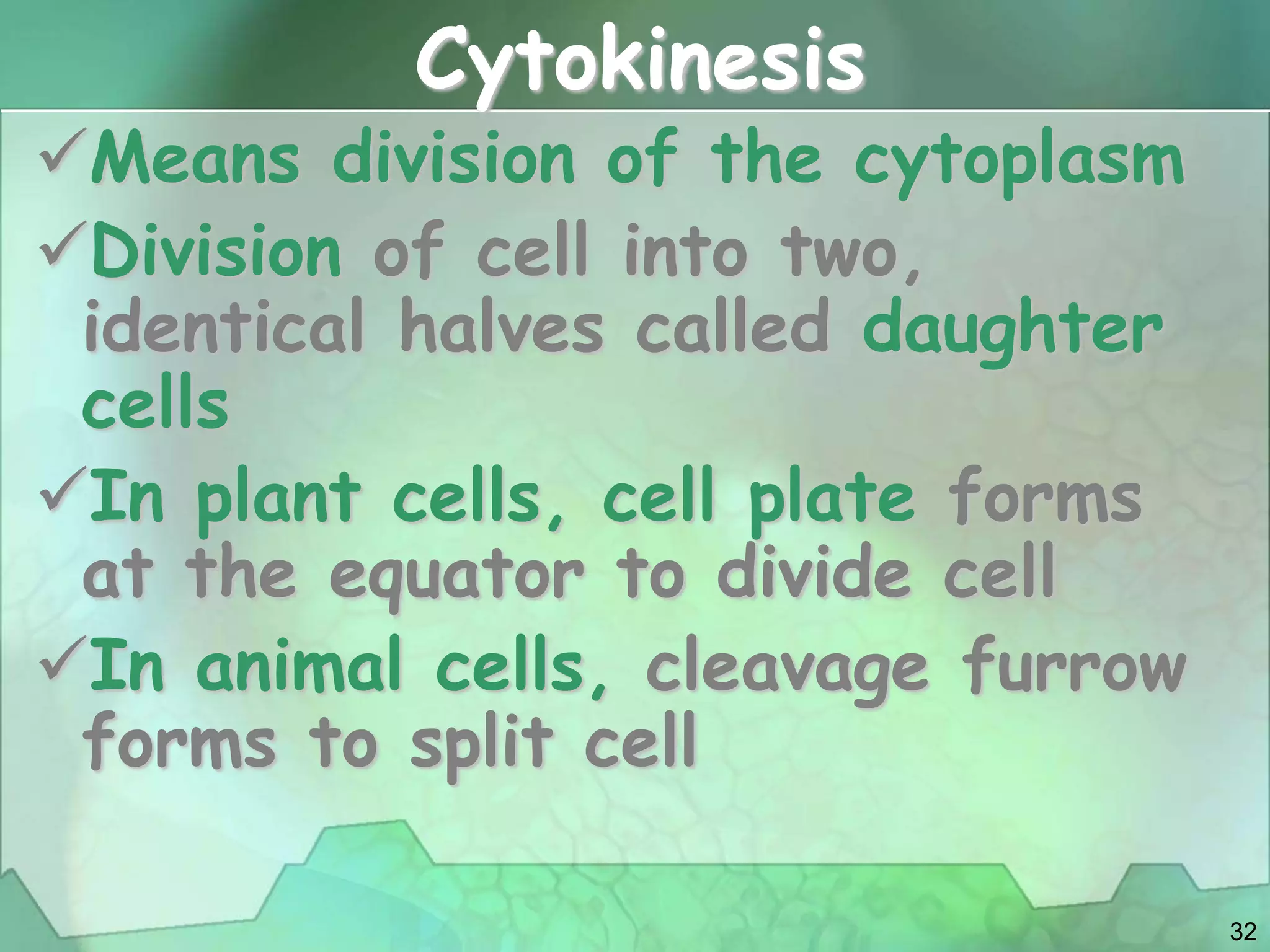 Cytokinesis

✓Means division of the cytoplasm

✓Division of cell into two, identical halves called daughter cells

✓In plant cells, cell plate forms at the equator to divide cell

✓In animal cells, cleavage furrow forms to split cell

32